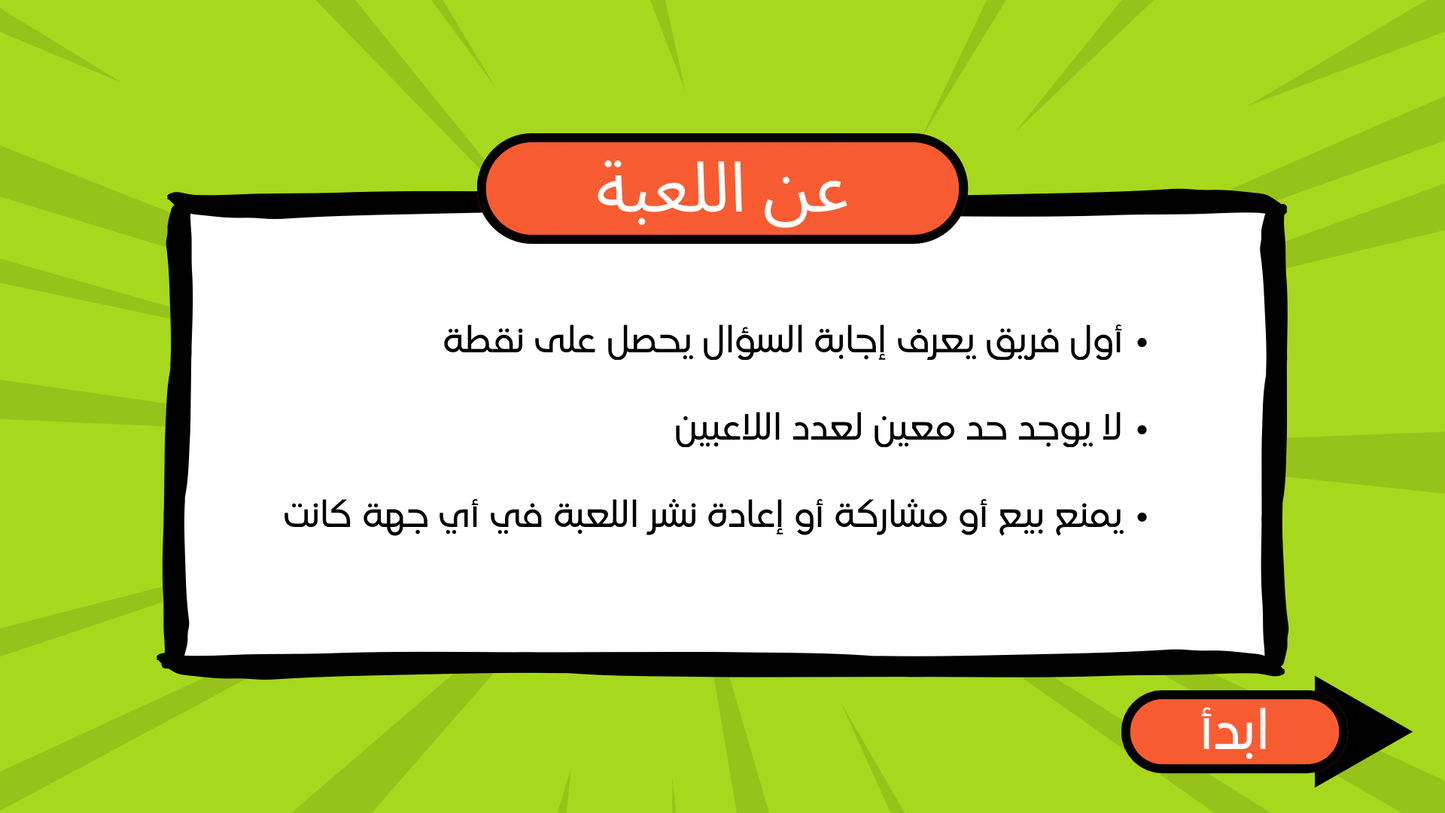 عن اللعبة

• أول فريق يعرف إجابة السؤال يحصل على نقطة

• لا يوجد حد معين لعدد اللاعبين

• يمنع بيع أو مشاركة أو إعادة نشر اللعبة في أي جهة كانت

ابدأ